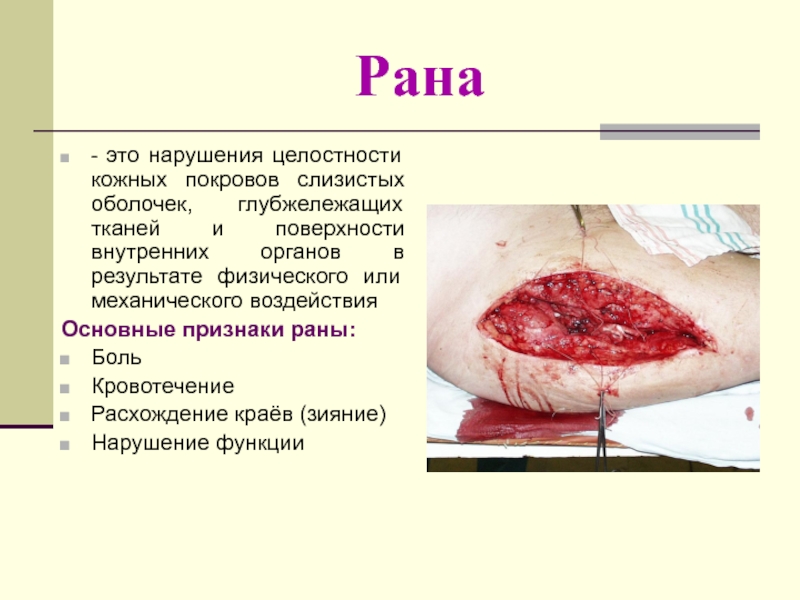 Рана

- это нарушения целостности кожных покровов слизистых оболочек, глубжележащих тканей и поверхности внутренних органов в результате физического или механического воздействия

Основные признаки раны:

Боль

Кровотечение

Расхождение краёв (зияние)

Нарушение функции